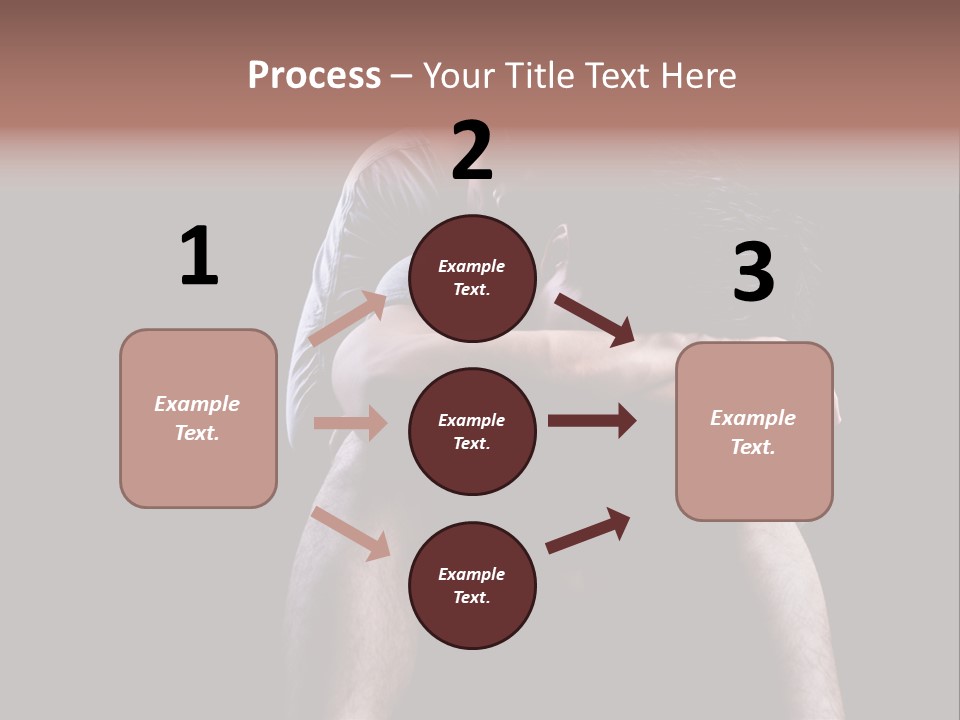 Process – Your Title Text Here

1

Example Text.

2

Example Text.

Example Text.

Example Text.

3

Example Text.